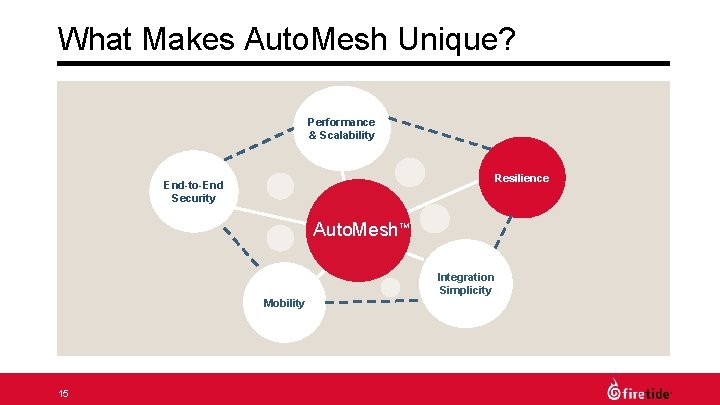 What Makes AutoMesh Unique?

Performance & Scalability

End-to-End Security

Resilience

AutoMesh™

Integration Simplicity

Mobility

15

firetide